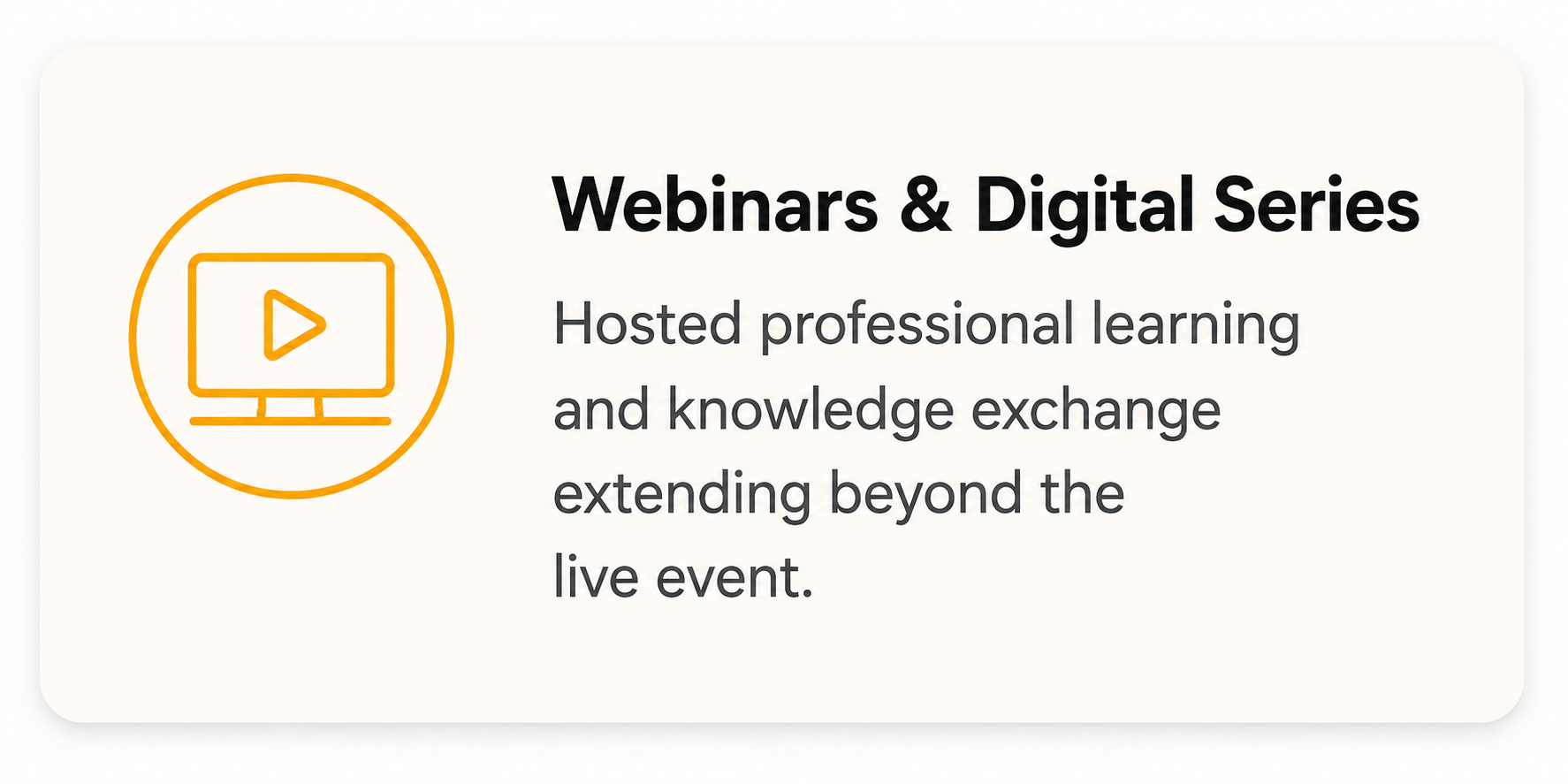 Webinars & Digital Series

Hosted professional learning and knowledge exchange extending beyond the live event.